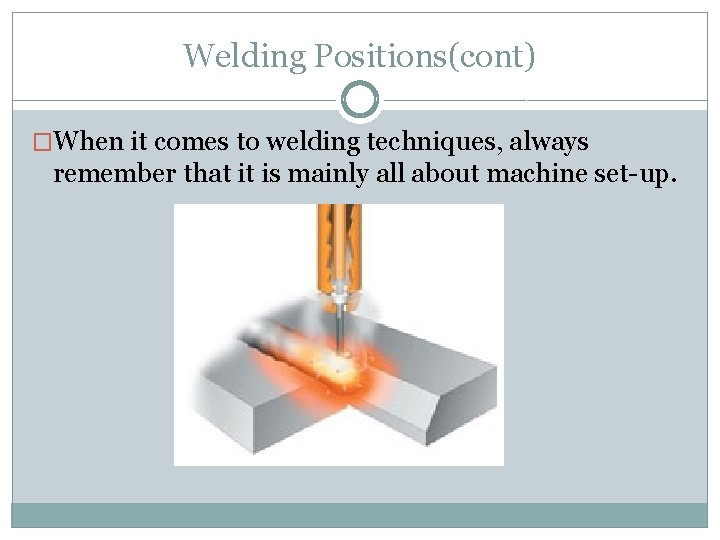 Welding Positions(cont)

□When it comes to welding techniques, always remember that it is mainly all about machine set-up.